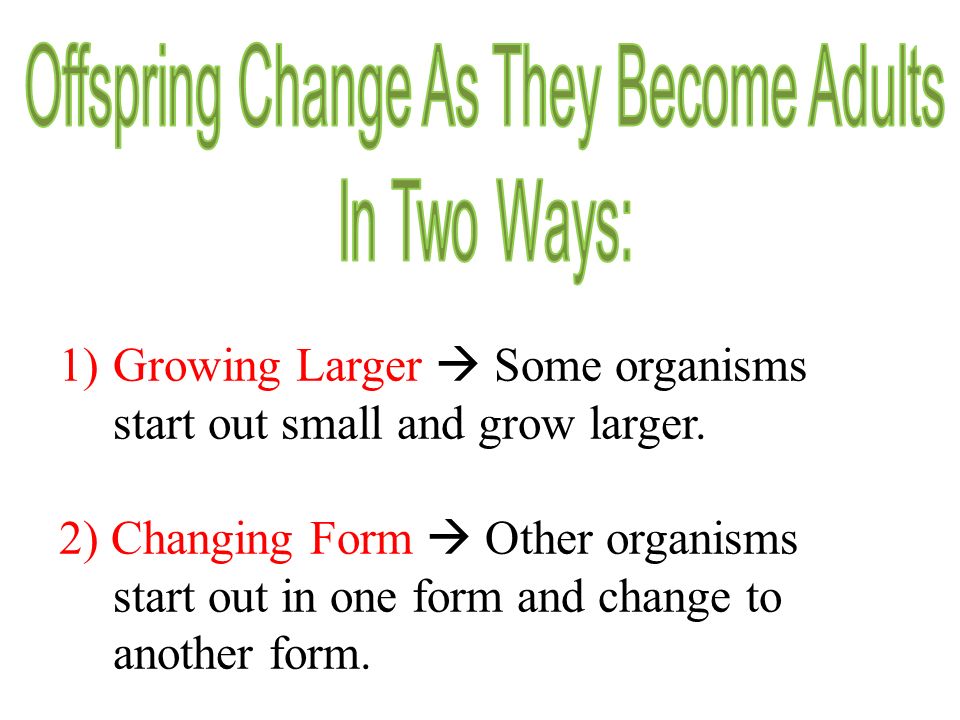 Offspring Change As They Become Adults In Two Ways:

1) Growing Larger → Some organisms start out small and grow larger.

2) Changing Form → Other organisms start out in one form and change to another form.